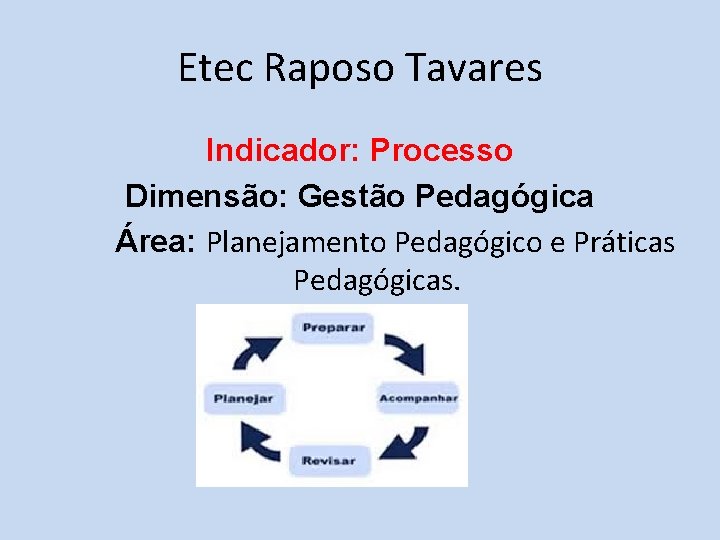 Etec Raposo Tavares

Indicador: Processo

Dimensão: Gestão Pedagógica

Área: Planejamento Pedagógico e Práticas Pedagógicas.

Preparar

Acompanhar

Revisar

Planejar